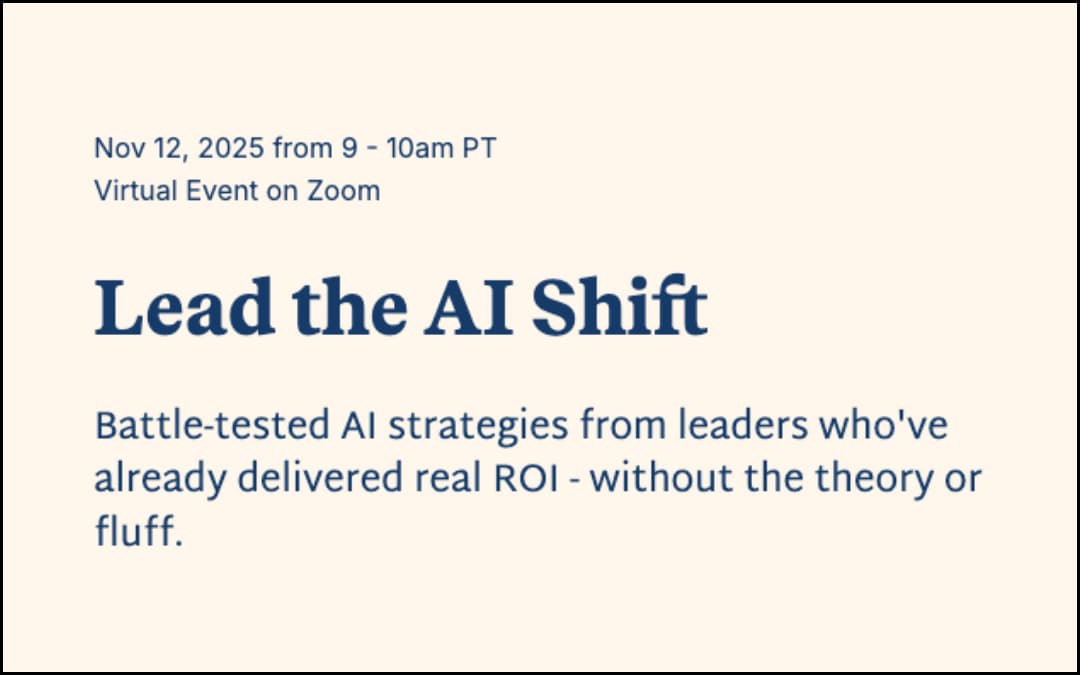 Nov 12, 2025 from 9 - 10am PT
Virtual Event on Zoom

Lead the AI Shift

Battle-tested AI strategies from leaders who've already delivered real ROI - without the theory or fluff.